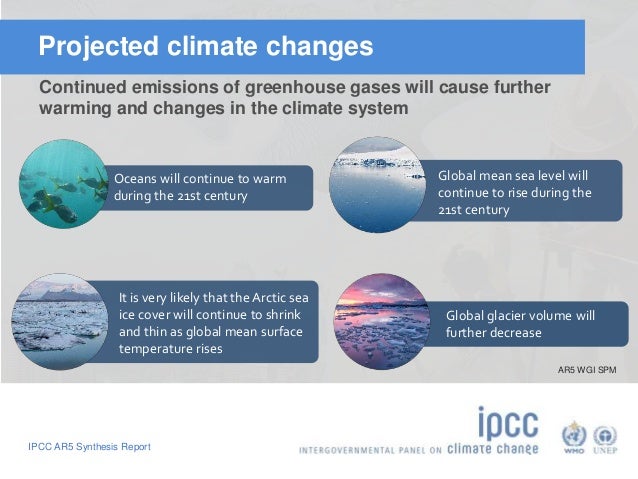 Projected climate changes

Continued emissions of greenhouse gases will cause further warming and changes in the climate system

Oceans will continue to warm during the 21st century

Global mean sea level will continue to rise during the 21st century

It is very likely that the Arctic sea ice cover will continue to shrink and thin as global mean surface temperature rises

Global glacier volume will further decrease

AR5 WGI SPM

IPCC AR5 Synthesis Report

ipcc
INTERGOVERNMENTAL PANEL ON climate change

WMO UNEP